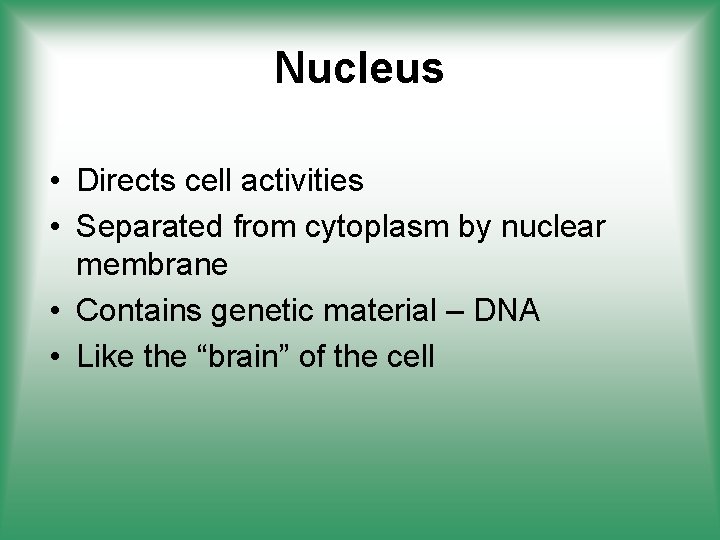 Nucleus

• Directs cell activities
• Separated from cytoplasm by nuclear membrane
• Contains genetic material – DNA
• Like the “brain” of the cell